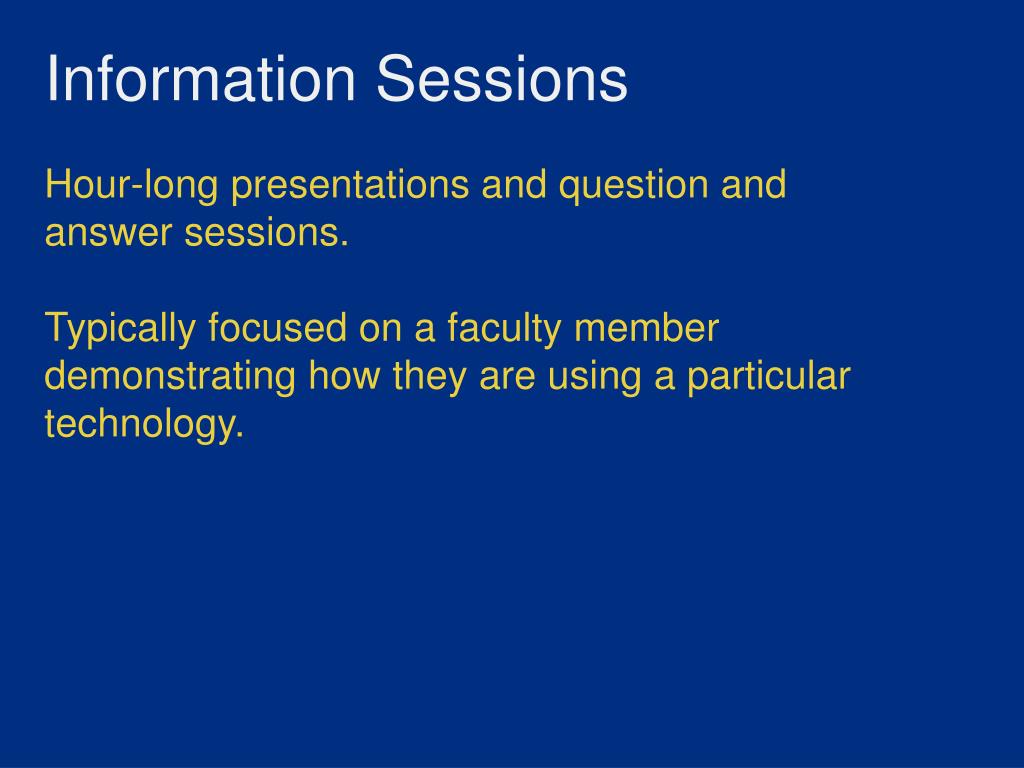 Information Sessions

Hour-long presentations and question and answer sessions.

Typically focused on a faculty member demonstrating how they are using a particular technology.